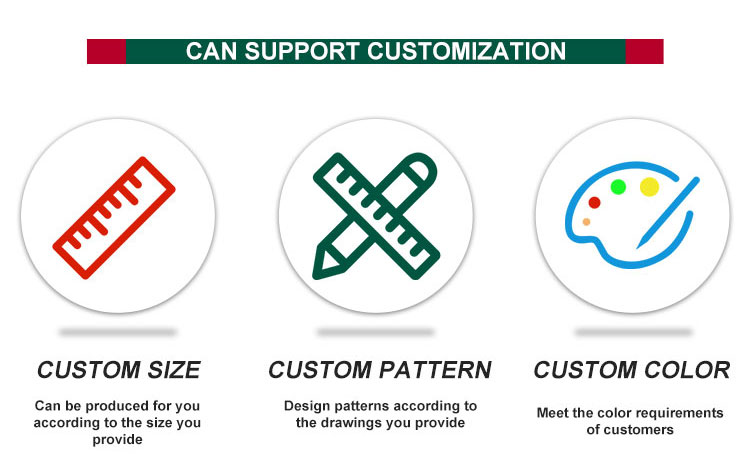 CAN SUPPORT CUSTOMIZATION

CUSTOM SIZE

Can be produced for you according to the size you provide

CUSTOM PATTERN

Design patterns according to the drawings you provide

CUSTOM COLOR

Meet the color requirements of customers